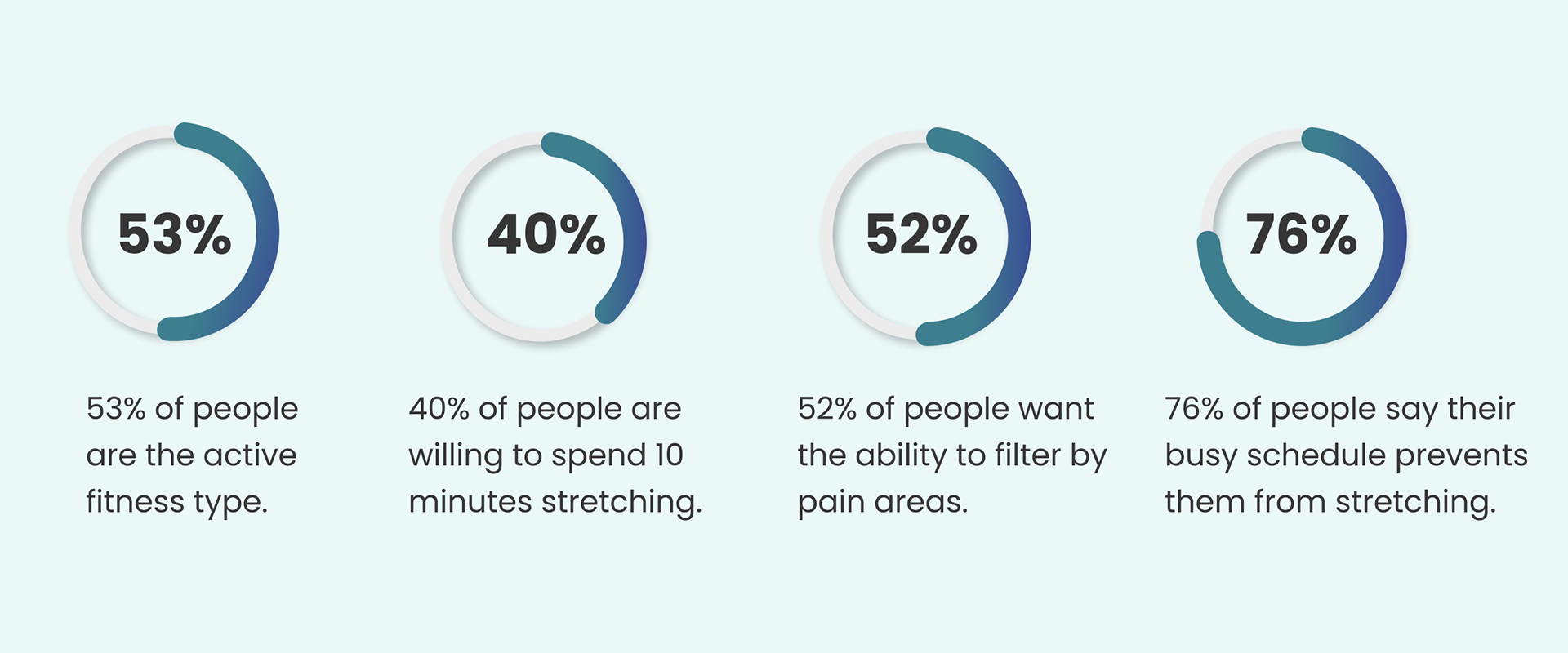 53%

53% of people are the active fitness type.

40%

40% of people are willing to spend 10 minutes stretching.

52%

52% of people want the ability to filter by pain areas.

76%

76% of people say their busy schedule prevents them from stretching.